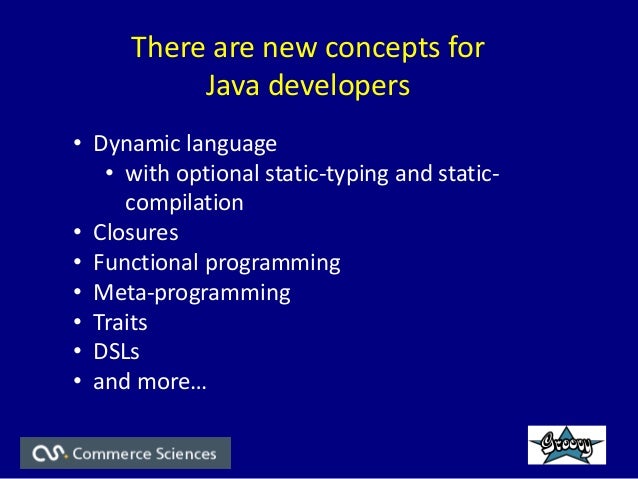 There are new concepts for Java developers

• Dynamic language
 • with optional static-typing and static-compilation
• Closures
• Functional programming
• Meta-programming
• Traits
• DSLs
• and more…

CS. Commerce Sciences

Groovy